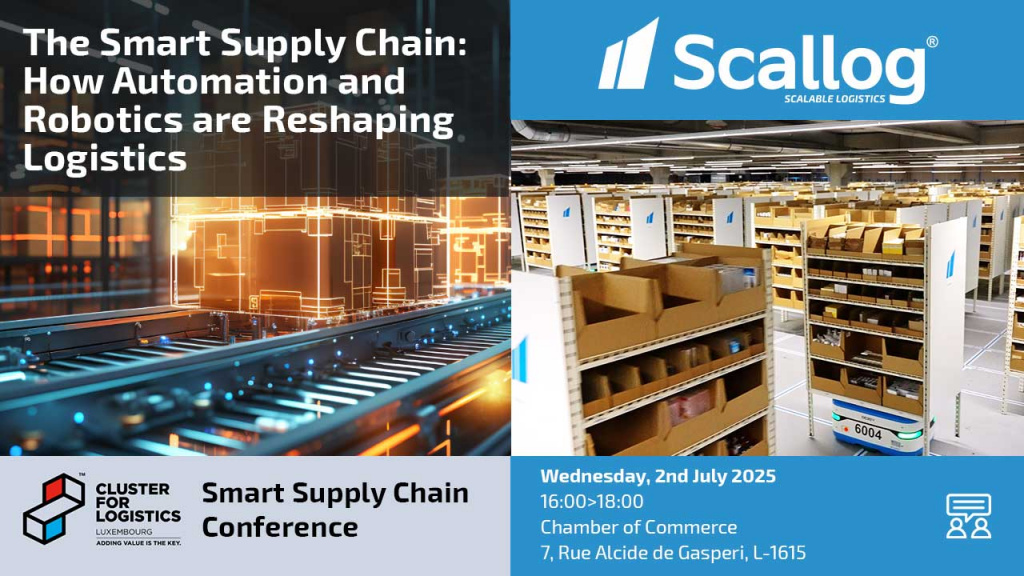 The Smart Supply Chain: How Automation and Robotics are Reshaping Logistics

Scallog®
SCALABLE LOGISTICS

6004

CLUSTER FOR LOGISTICS
LUXEMBOURG
ADDING VALUE IS THE KEY.

Smart Supply Chain Conference

Wednesday, 2nd July 2025
16:00>18:00
Chamber of Commerce
7, Rue Alcide de Gasperi, L-1615